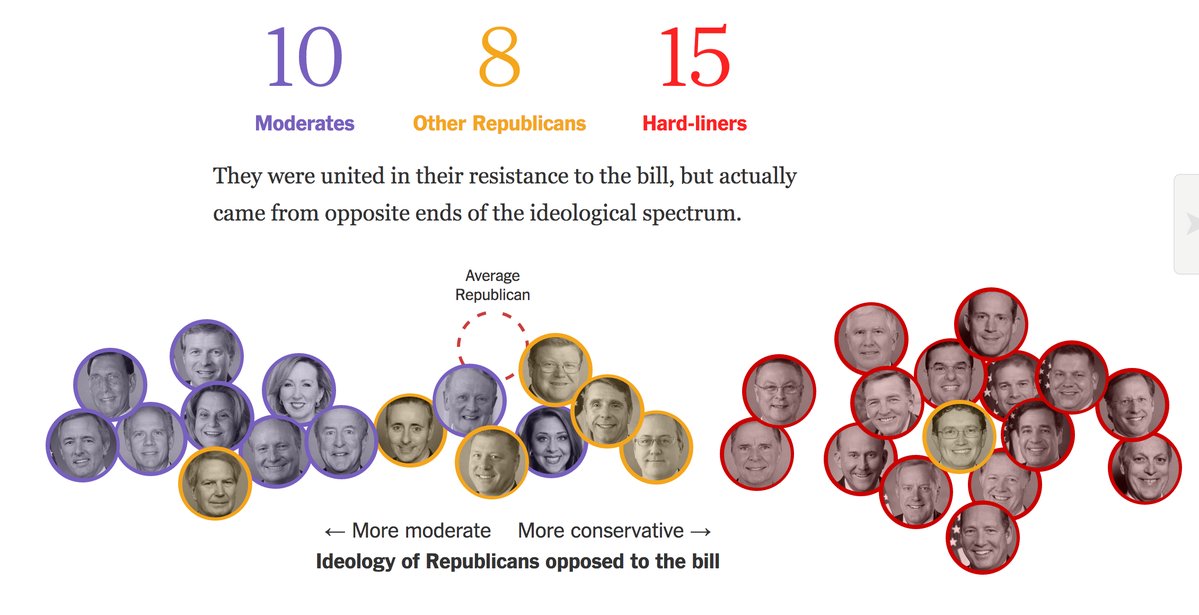 10
Moderates

8
Other Republicans

15
Hard-liners

They were united in their resistance to the bill, but actually came from opposite ends of the ideological spectrum.

Average Republican

← More moderate More conservative →
Ideology of Republicans opposed to the bill